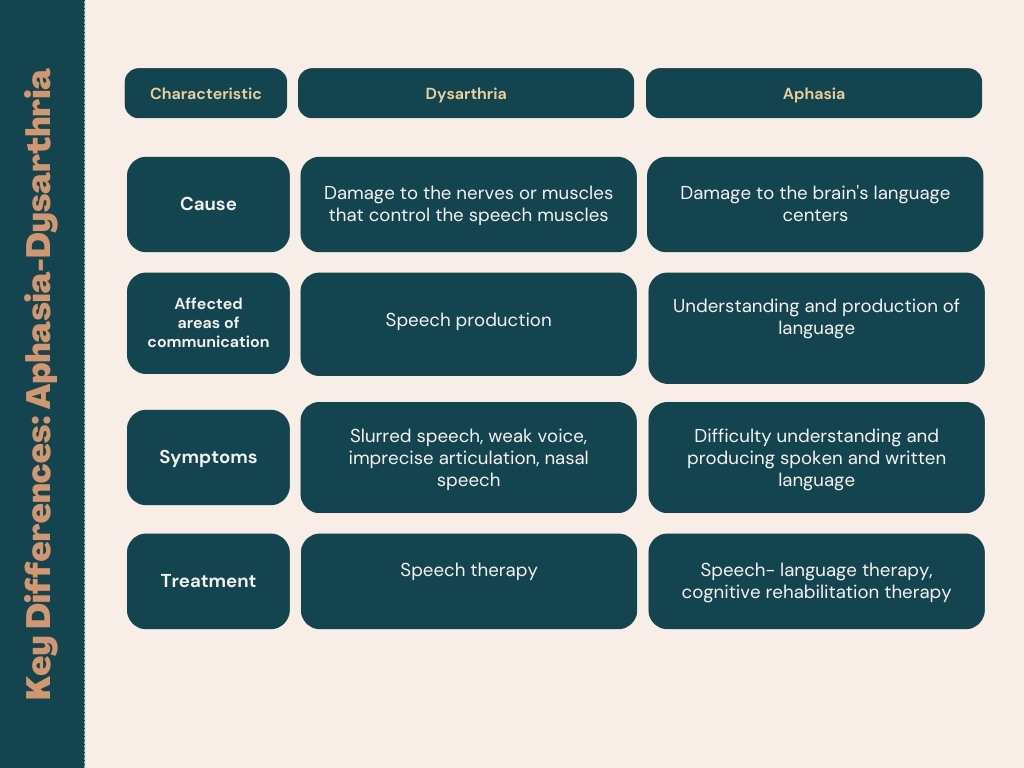 Key Differences: Aphasia-Dysarthria

| Characteristic | Dysarthria | Aphasia |
|---|---|---|
| Cause | Damage to the nerves or muscles that control the speech muscles | Damage to the brain's language centers |
| Affected areas of communication | Speech production | Understanding and production of language |
| Symptoms | Slurred speech, weak voice, imprecise articulation, nasal speech | Difficulty understanding and producing spoken and written language |
| Treatment | Speech therapy | Speech- language therapy, cognitive rehabilitation therapy |